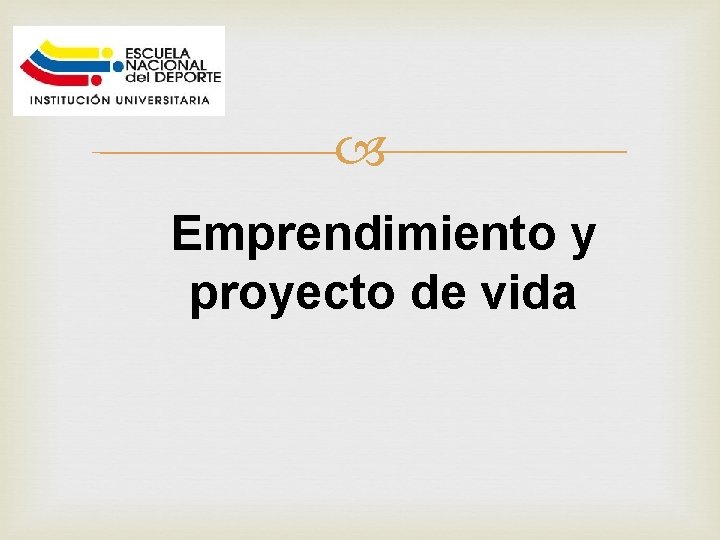 ESCUELA NACIONAL del DEPORTE
INSTITUCIÓN UNIVERSITARIA

Emprendimiento y proyecto de vida